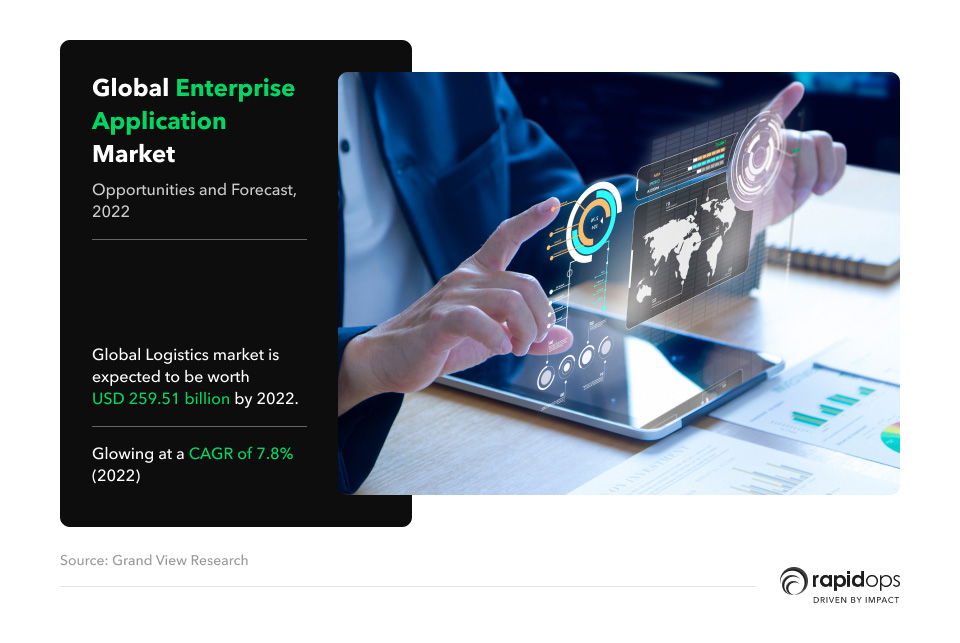 Global Enterprise Application Market

Opportunities and Forecast, 2022

Global Logistics market is expected to be worth USD 259.51 billion by 2022.

Glowing at a CAGR of 7.8% (2022)

Source: Grand View Research

rapidops
DRIVEN BY IMPACT